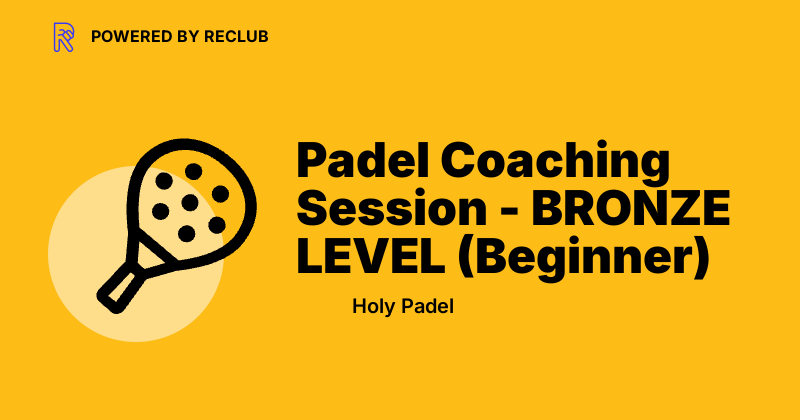 POWERED BY RECLUB

Padel Coaching Session - BRONZE LEVEL (Beginner)

Holy Padel